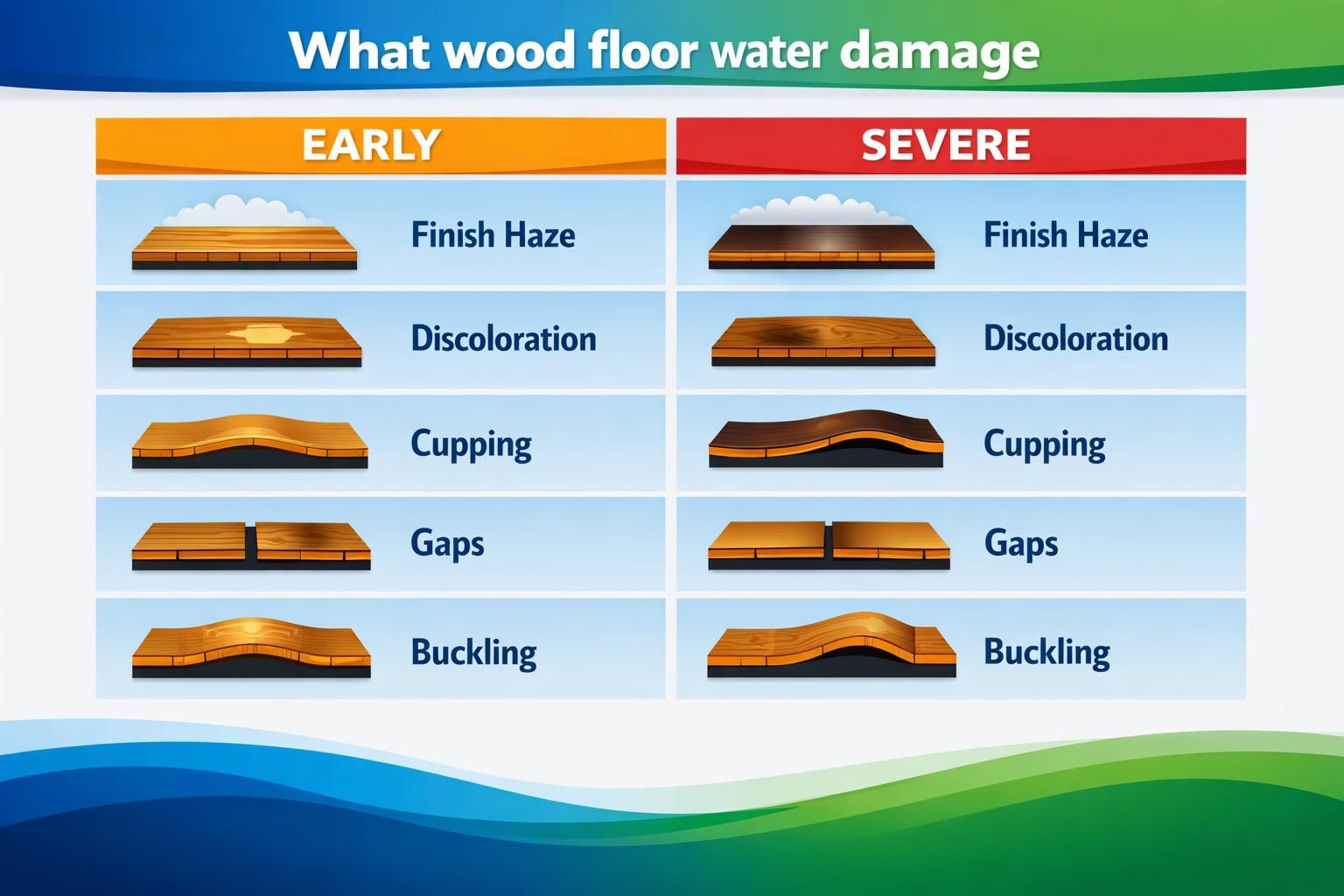 What wood floor water damage

| EARLY | SEVERE |
|---|---|
| Finish Haze | Finish Haze |
| Discoloration | Discoloration |
| Cupping | Cupping |
| Gaps | Gaps |
| Buckling | Buckling |